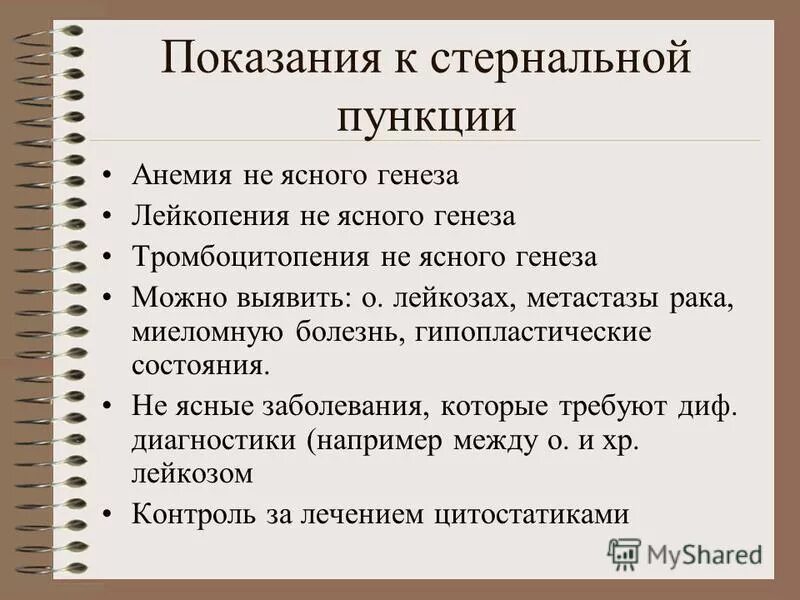 Показания к стернальной пункции

• Анемия не ясного генеза
• Лейкопения не ясного генеза
• Тромбоцитопения не ясного генеза
• Можно выявить: о. лейкозах, метастазы рака, миеломную болезнь, гипопластические состояния.
• Не ясные заболевания, которые требуют диф. диагностики (например между о. и хр. лейкозом
• Контроль за лечением цитостатиками

MyShared